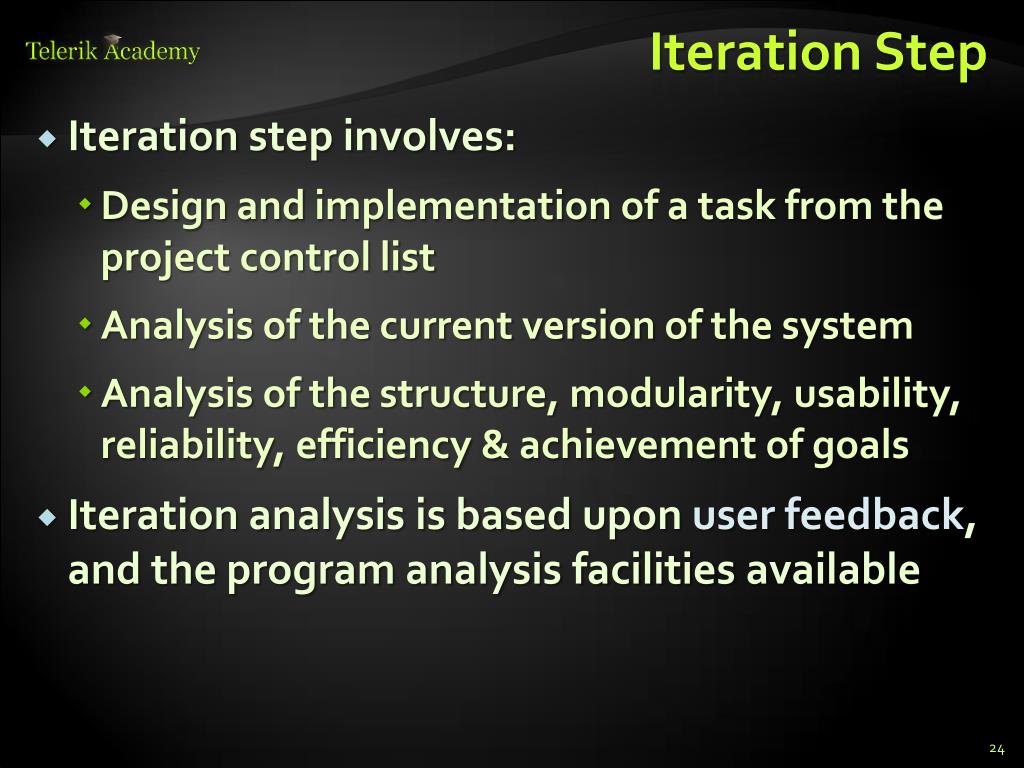 Telerik Academy

Iteration Step

Iteration step involves:

Design and implementation of a task from the project control list

Analysis of the current version of the system

Analysis of the structure, modularity, usability, reliability, efficiency & achievement of goals

Iteration analysis is based upon user feedback, and the program analysis facilities available

24